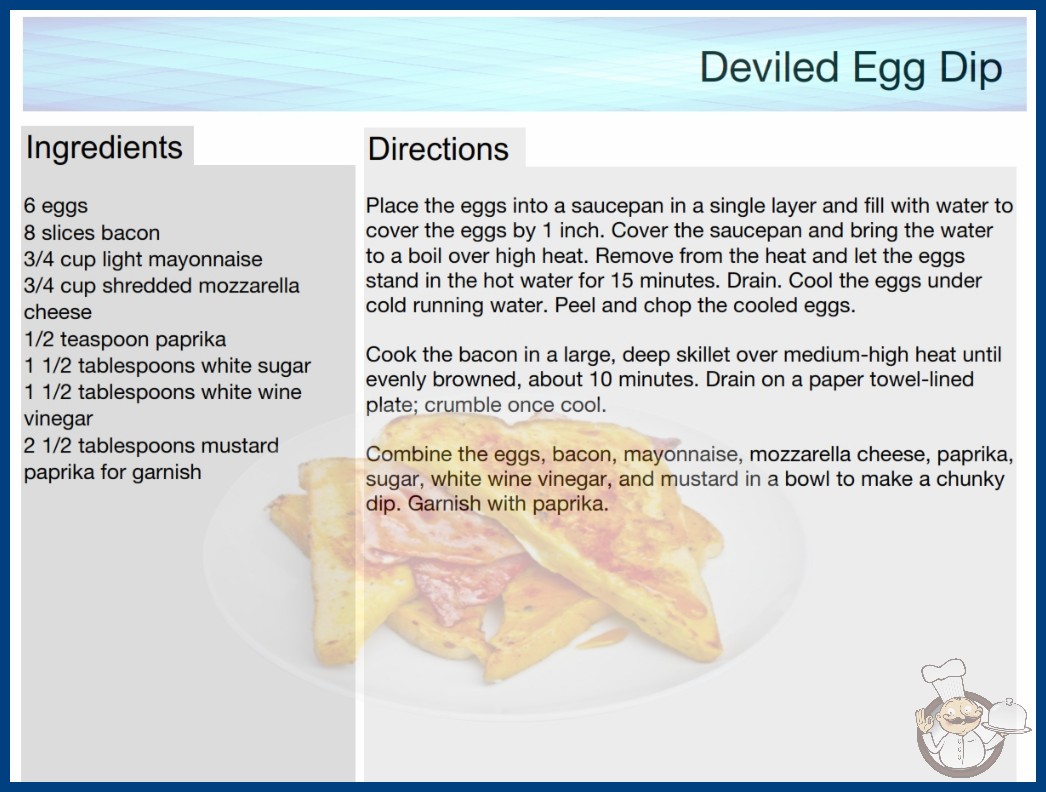 Deviled Egg Dip

Ingredients

6 eggs
8 slices bacon
3/4 cup light mayonnaise
3/4 cup shredded mozzarella cheese
1/2 teaspoon paprika
1 1/2 tablespoons white sugar
1 1/2 tablespoons white wine vinegar
2 1/2 tablespoons mustard
paprika for garnish

Directions

Place the eggs into a saucepan in a single layer and fill with water to cover the eggs by 1 inch. Cover the saucepan and bring the water to a boil over high heat. Remove from the heat and let the eggs stand in the hot water for 15 minutes. Drain. Cool the eggs under cold running water. Peel and chop the cooled eggs.

Cook the bacon in a large, deep skillet over medium-high heat until evenly browned, about 10 minutes. Drain on a paper towel-lined plate; crumble once cool.

Combine the eggs, bacon, mayonnaise, mozzarella cheese, paprika, sugar, white wine vinegar, and mustard in a bowl to make a chunky dip. Garnish with paprika.